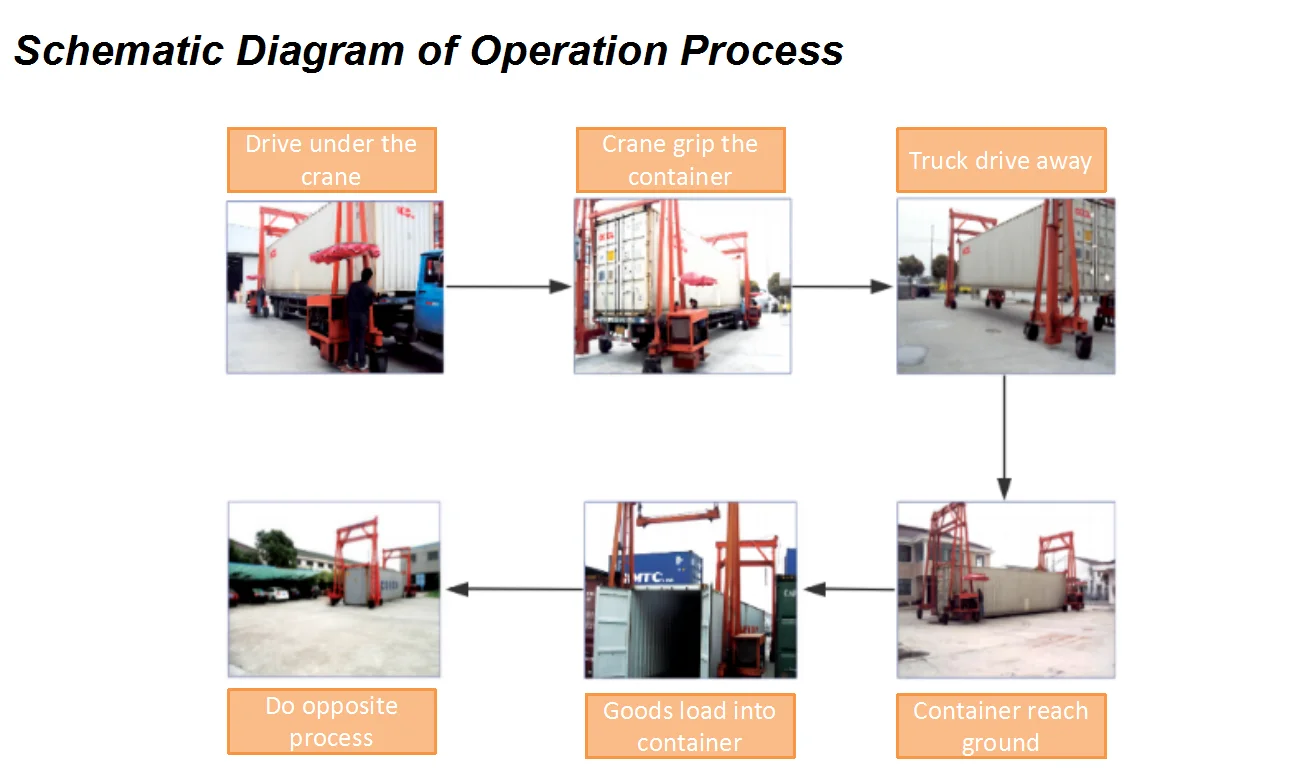 Schematic Diagram of Operation Process

Drive under the crane

Crane grip the container

Truck drive away

Container reach ground

Goods load into container

Do opposite process